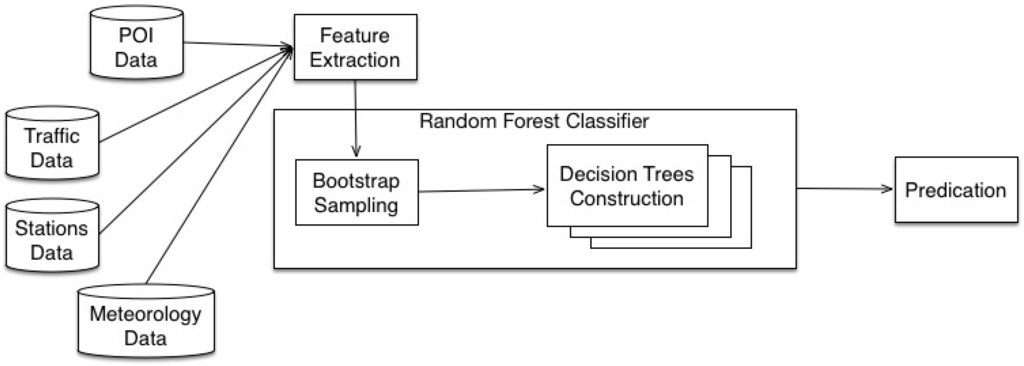 POI Data

Traffic Data

Stations Data

Meteorology Data

Feature Extraction

Random Forest Classifier

Bootstrap Sampling

Decision Trees Construction

Predication